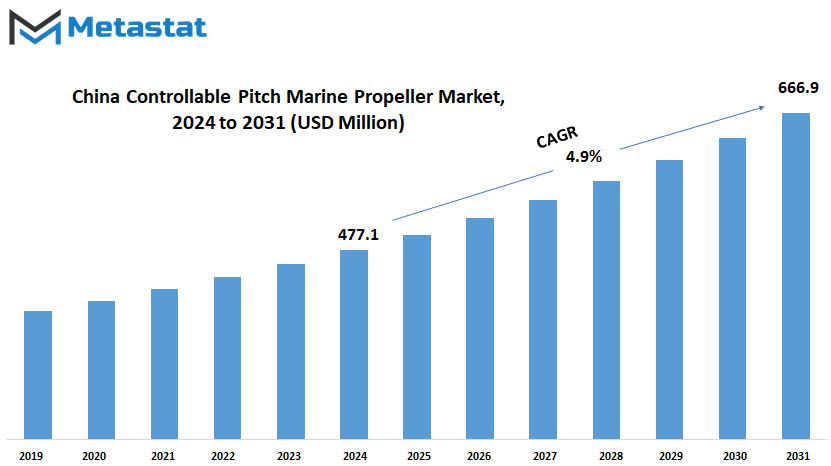 Metastat

China Controllable Pitch Marine Propeller Market, 2024 to 2031 (USD Million)

CAGR
4.9%

477.1

666.9

2019
2020
2021
2022
2023
2024
2025
2026
2027
2028
2029
2030
2031